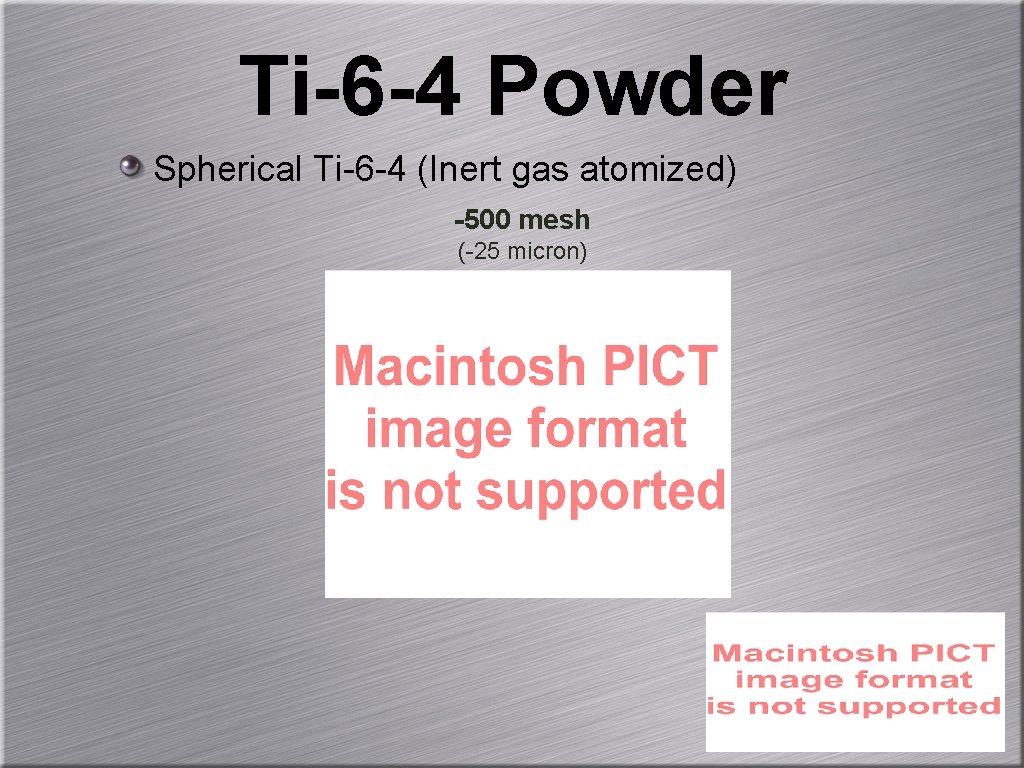 Ti-6-4 Powder

Spherical Ti-6-4 (Inert gas atomized)

-500 mesh
(-25 micron)

Macintosh PICT image format is not supported

Macintosh PICT image format is not supported